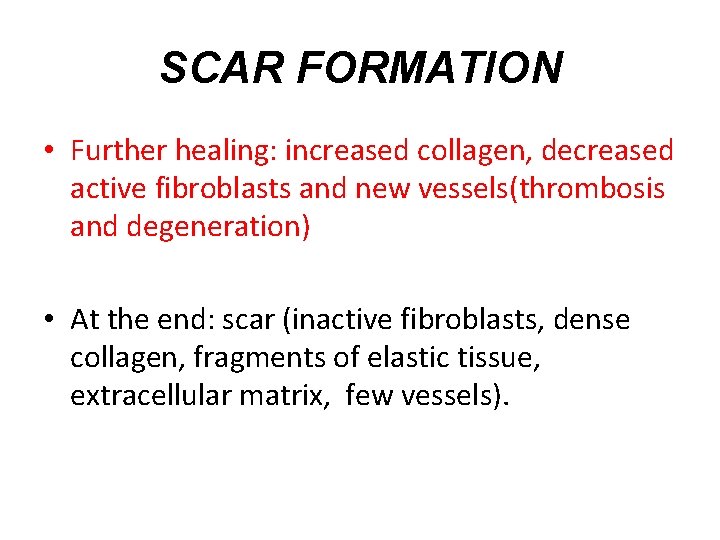 SCAR FORMATION

• Further healing: increased collagen, decreased active fibroblasts and new vessels(thrombosis and degeneration)

• At the end: scar (inactive fibroblasts, dense collagen, fragments of elastic tissue, extracellular matrix, few vessels).